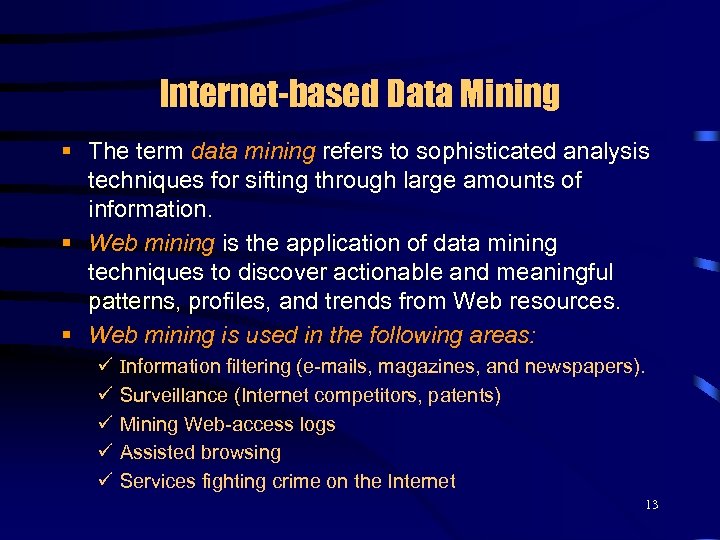 Internet-based Data Mining

▪ The term data mining refers to sophisticated analysis techniques for sifting through large amounts of information.

▪ Web mining is the application of data mining techniques to discover actionable and meaningful patterns, profiles, and trends from Web resources.

▪ Web mining is used in the following areas:

✓ Information filtering (e-mails, magazines, and newspapers).
✓ Surveillance (Internet competitors, patents)
✓ Mining Web-access logs
✓ Assisted browsing
✓ Services fighting crime on the Internet

13